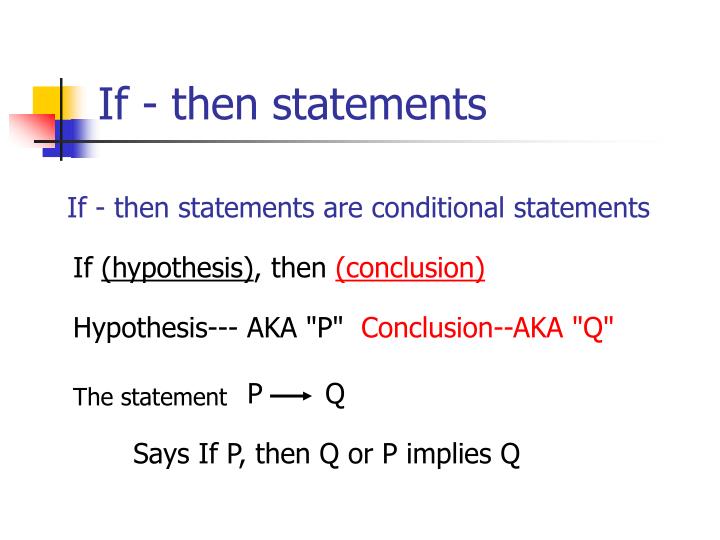 If - then statements

If - then statements are conditional statements

If (hypothesis), then (conclusion)

Hypothesis--- AKA "P" Conclusion--AKA "Q"

The statement $P \longrightarrow Q$

Says If P, then Q or P implies Q